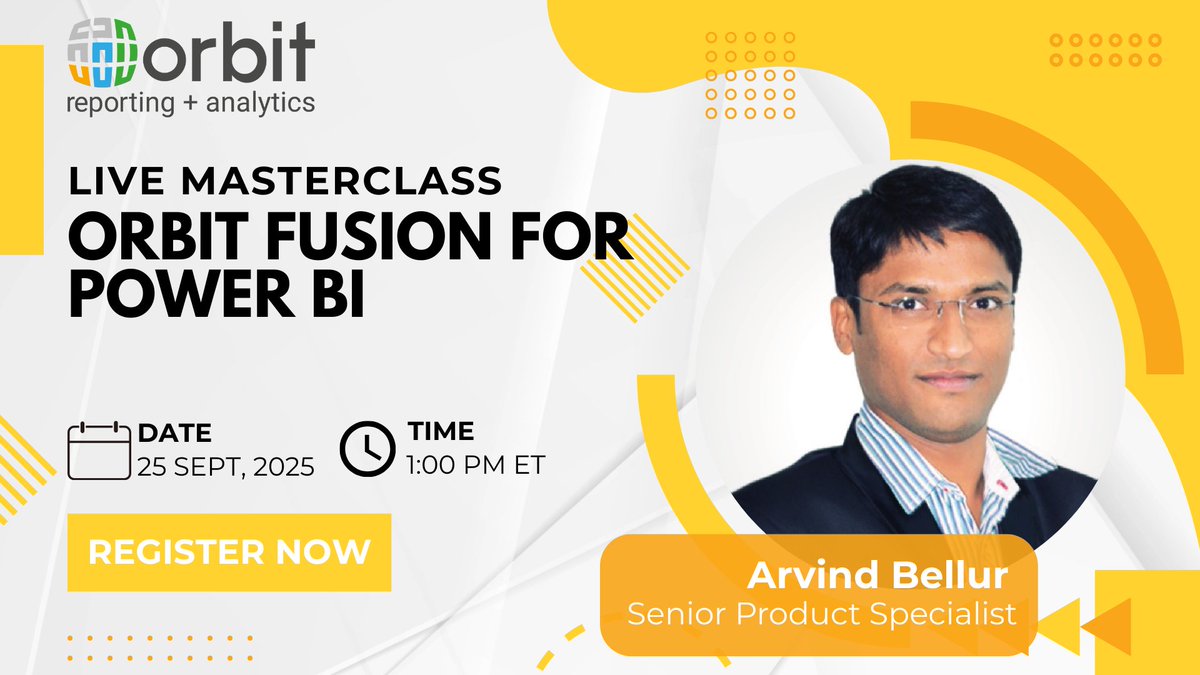 orbit
reporting + analytics

LIVE MASTERCLASS
ORBIT FUSION FOR POWER BI

DATE
25 SEPT, 2025

TIME
1:00 PM ET

REGISTER NOW

Arvind Bellur
Senior Product Specialist